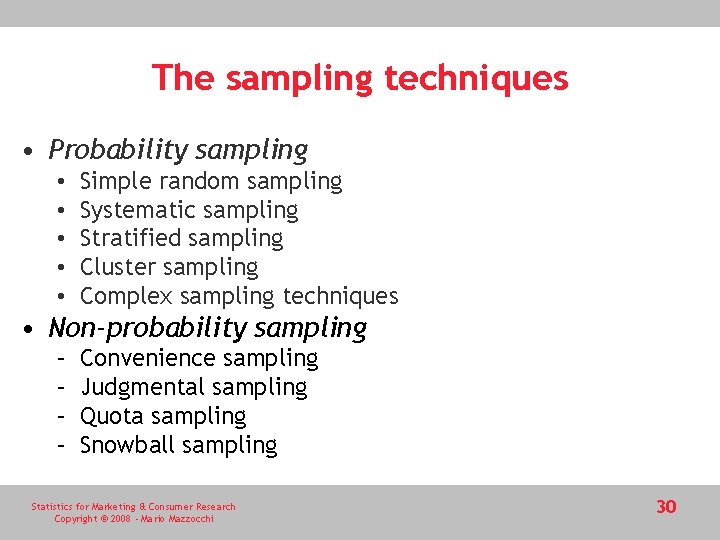 The sampling techniques

• Probability sampling
  • Simple random sampling
  • Systematic sampling
  • Stratified sampling
  • Cluster sampling
  • Complex sampling techniques
• Non-probability sampling
  – Convenience sampling
  – Judgmental sampling
  – Quota sampling
  – Snowball sampling

Statistics for Marketing & Consumer Research
Copyright © 2008 - Mario Mazzocchi

30